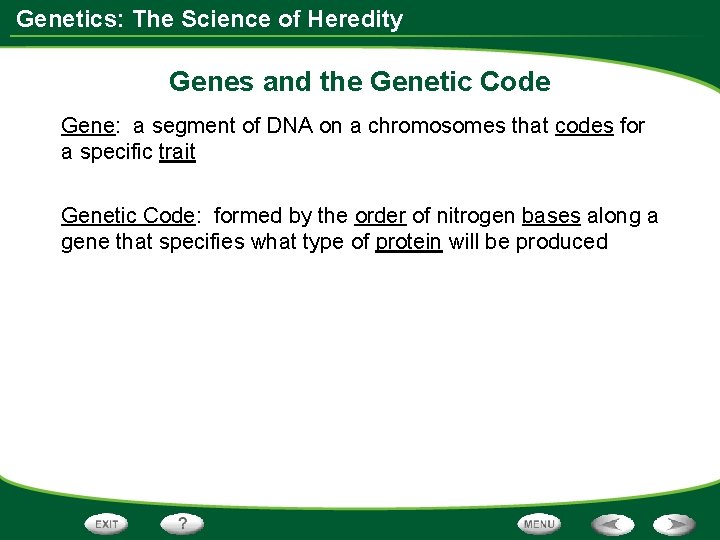 Genetics: The Science of Heredity

Genes and the Genetic Code

Gene: a segment of DNA on a chromosomes that codes for a specific trait

Genetic Code: formed by the order of nitrogen bases along a gene that specifies what type of protein will be produced

EXIT ? MENU